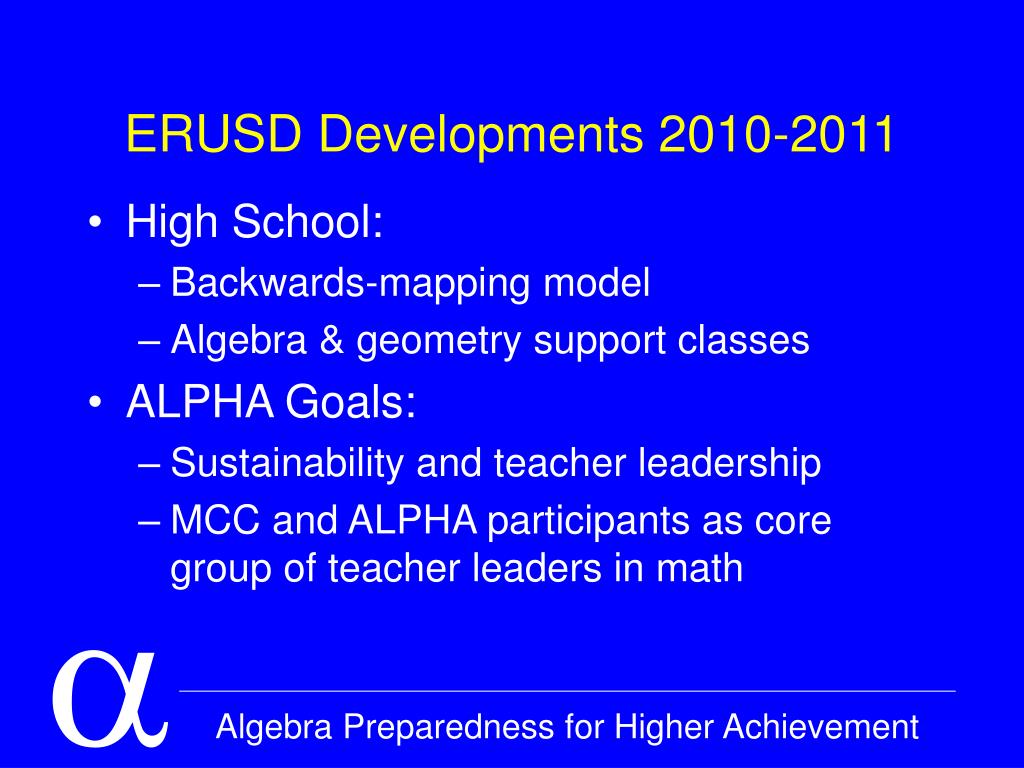 ERUSD Developments 2010-2011

• High School:
– Backwards-mapping model
– Algebra & geometry support classes

• ALPHA Goals:
– Sustainability and teacher leadership
– MCC and ALPHA participants as core group of teacher leaders in math

$\alpha$

Algebra Preparedness for Higher Achievement